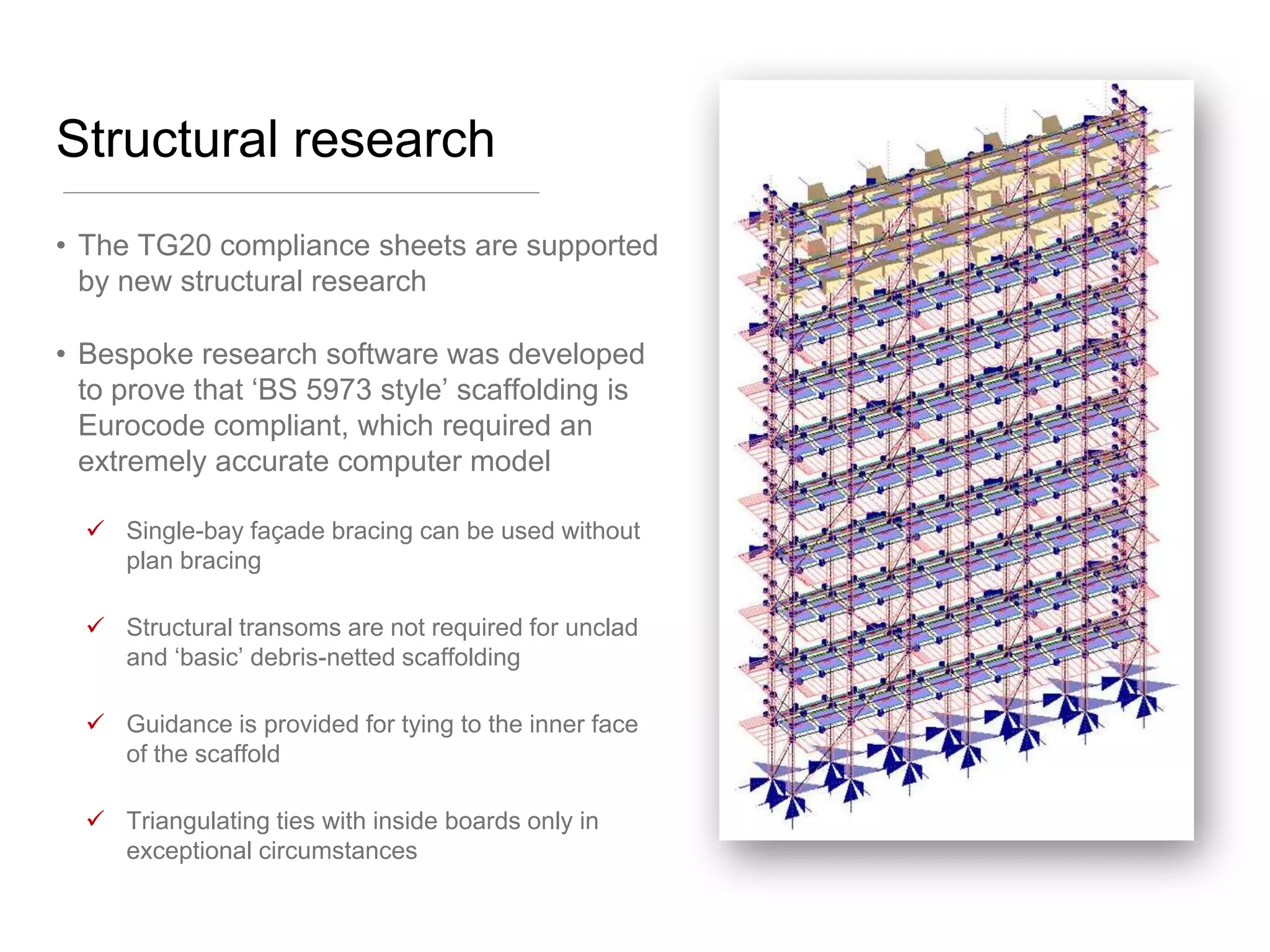 Structural research

• The TG20 compliance sheets are supported by new structural research

• Bespoke research software was developed to prove that ‘BS 5973 style’ scaffolding is Eurocode compliant, which required an extremely accurate computer model

✓ Single-bay façade bracing can be used without plan bracing

✓ Structural transoms are not required for unclad and ‘basic’ debris-netted scaffolding

✓ Guidance is provided for tying to the inner face of the scaffold

✓ Triangulating ties with inside boards only in exceptional circumstances